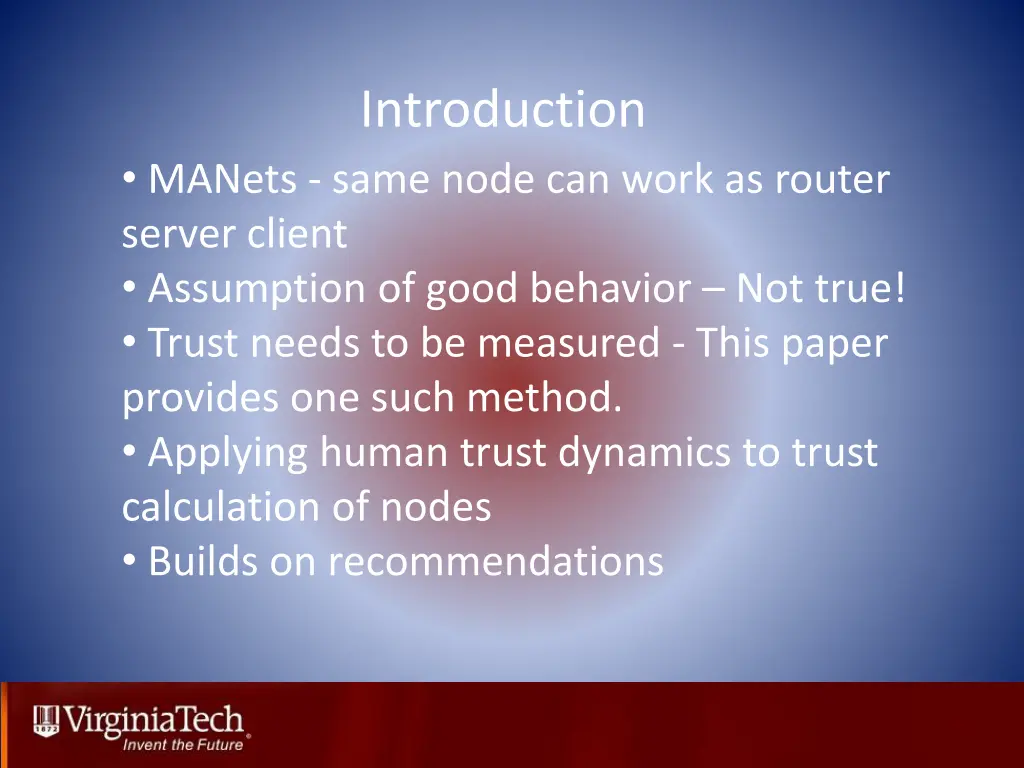 Introduction

• MANets - same node can work as router server client
• Assumption of good behavior – Not true!
• Trust needs to be measured - This paper provides one such method.
• Applying human trust dynamics to trust calculation of nodes
• Builds on recommendations

1872 VirginiaTech
Invent the Future